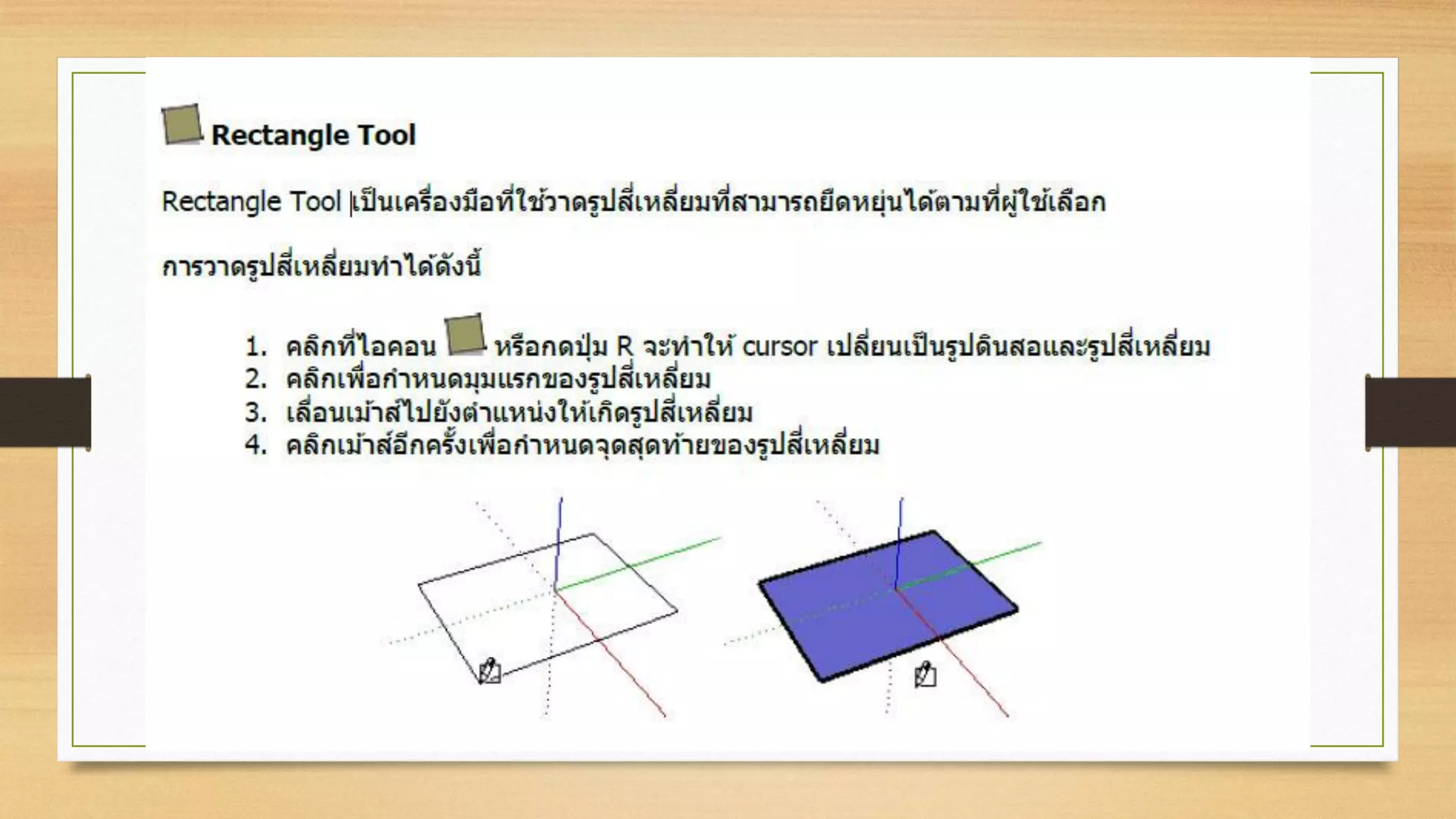 Rectangle Tool

Rectangle Tool เป็นเครื่องมือที่ใช้วาดรูปสี่เหลี่ยมที่สามารถยืดหยุ่นได้ตามที่ผู้ใช้เลือก

การวาดรูปสี่เหลี่ยมทำได้ดังนี้

1. คลิกที่ไอคอน หรือกดปุ่ม R จะทำให้ cursor เปลี่ยนเป็นรูปดินสอและรูปสี่เหลี่ยม
2. คลิกเพื่อกำหนดมุมแรกของรูปสี่เหลี่ยม
3. เลื่อนเม้าส์ไปยังตำแหน่งให้เกิดรูปสี่เหลี่ยม
4. คลิกเม้าส์อีกครั้งเพื่อกำหนดจุดสุดท้ายของรูปสี่เหลี่ยม